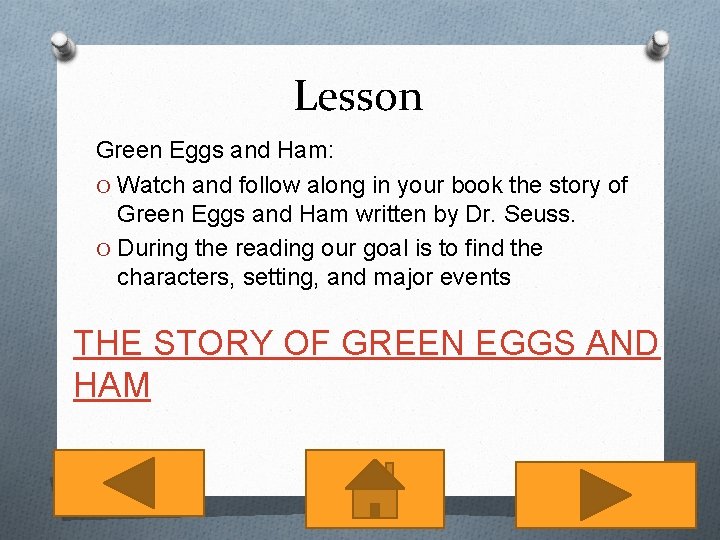 Lesson

Green Eggs and Ham:

O Watch and follow along in your book the story of Green Eggs and Ham written by Dr. Seuss.

O During the reading our goal is to find the characters, setting, and major events

THE STORY OF GREEN EGGS AND HAM